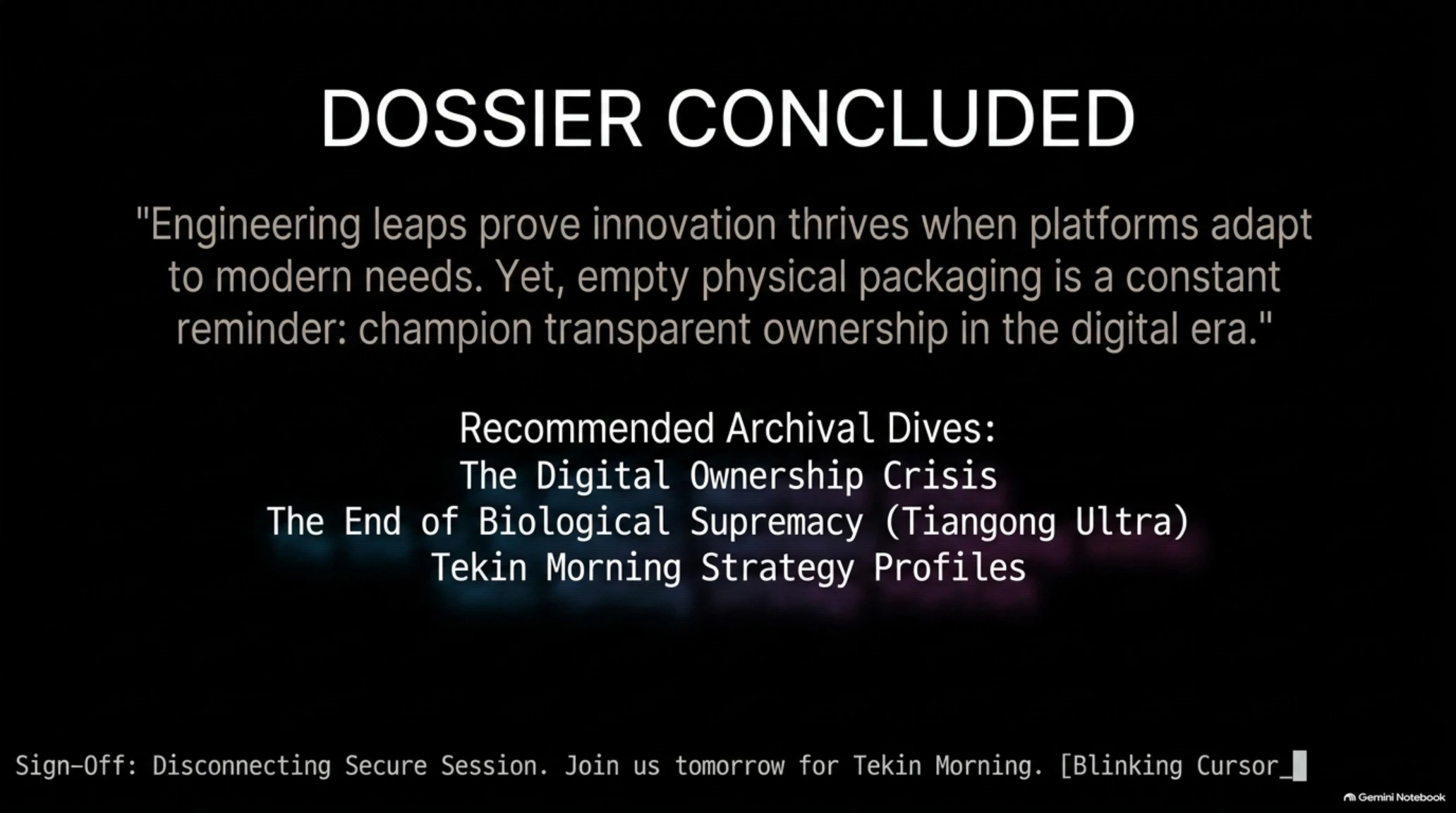 DOSSIER CONCLUDED

"Engineering leaps prove innovation thrives when platforms adapt to modern needs. Yet, empty physical packaging is a constant reminder: champion transparent ownership in the digital era."

Recommended Archival Dives:
The Digital Ownership Crisis
The End of Biological Supremacy (Tiangong Ultra)
Tekin Morning Strategy Profiles

Sign-Off: Disconnecting Secure Session. Join us tomorrow for Tekin Morning. [Blinking Cursor_

Gemini Notebook